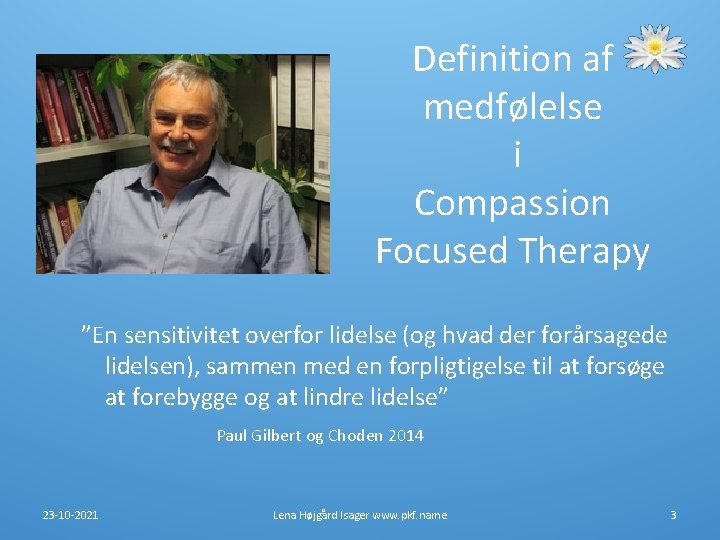 Definition af medfølelse i Compassion Focused Therapy

”En sensitivitet overfor lidelse (og hvad der forårsagede lidelsen), sammen med en forpligtigelse til at forsøge at forebygge og at lindre lidelse”

Paul Gilbert og Choden 2014

23-10-2021

Lena Højgård Isager www.pkf.name

3